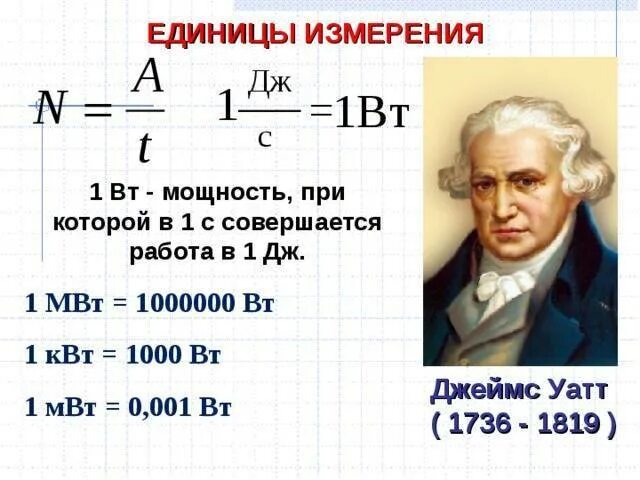 ЕДИНИЦЫ ИЗМЕРЕНИЯ

$N = \frac{A}{t}$ $1\frac{Дж}{с} = 1Вт$

1 Вт - мощность, при которой в 1 с совершается работа в 1 Дж.

1 МВт = 1000000 Вт

1 кВт = 1000 Вт

1 мВт = 0,001 Вт

Джеймс Уатт
( 1736 - 1819 )